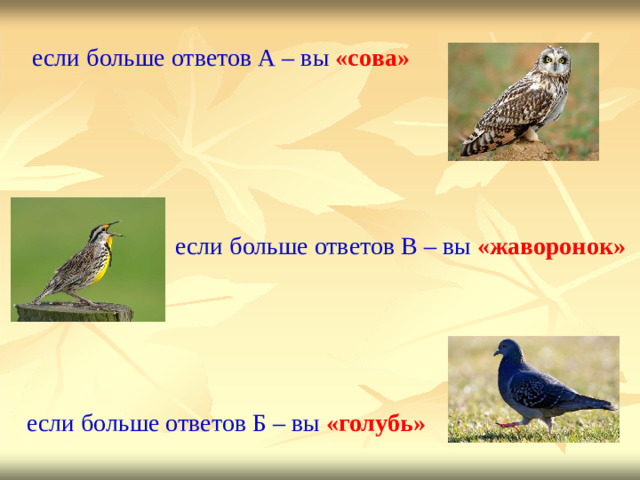 если больше ответов А – вы «сова»

если больше ответов В – вы «жаворонок»

если больше ответов Б – вы «голубь»